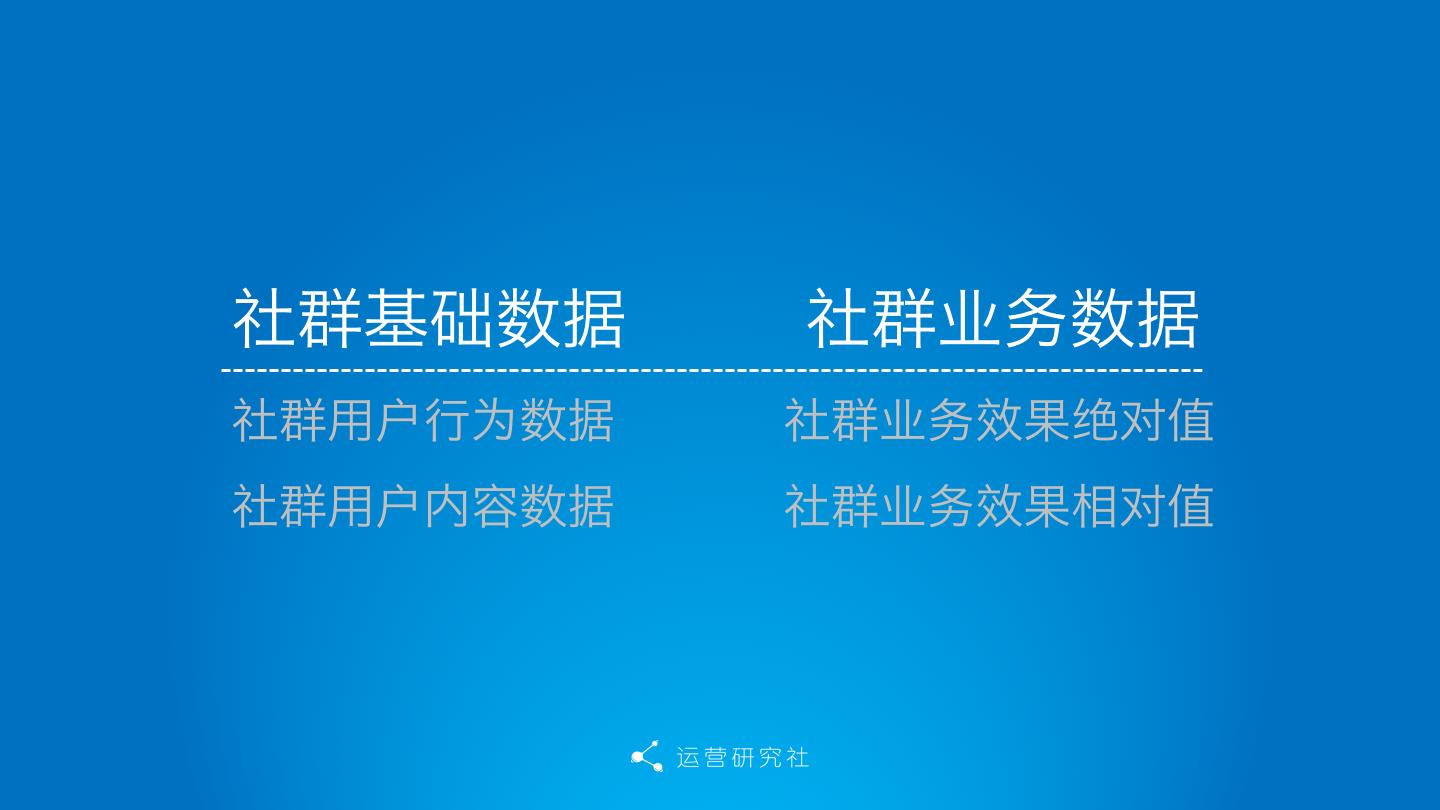 社群基础数据

社群用户行为数据

社群用户内容数据

社群业务数据

社群业务效果绝对值

社群业务效果相对值

运营研究社